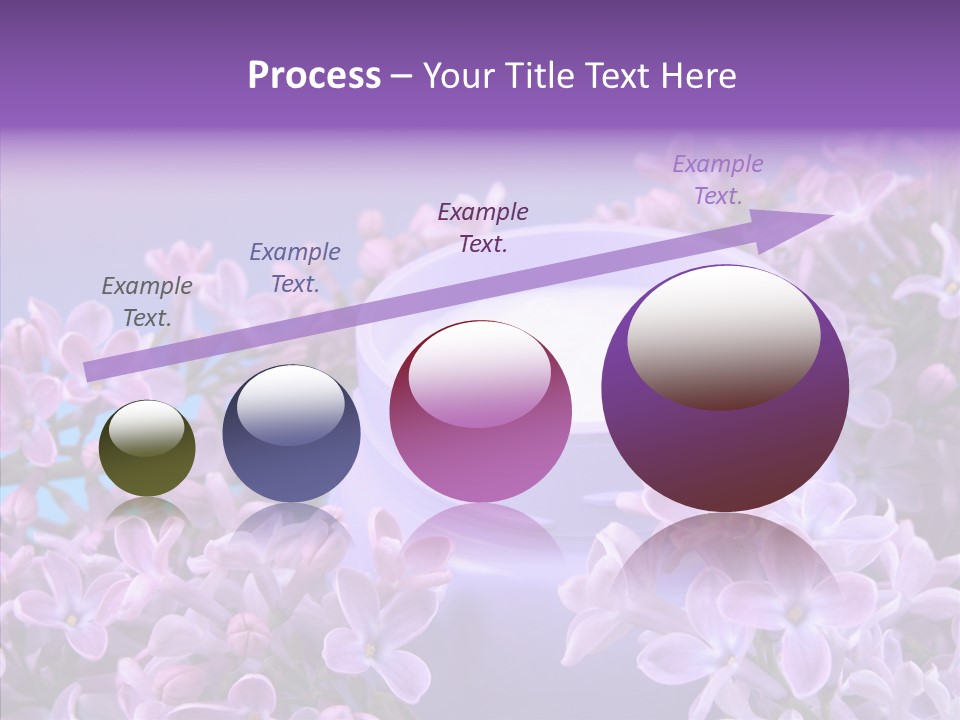 Process – Your Title Text Here

Example Text.

Example Text.

Example Text.

Example Text.